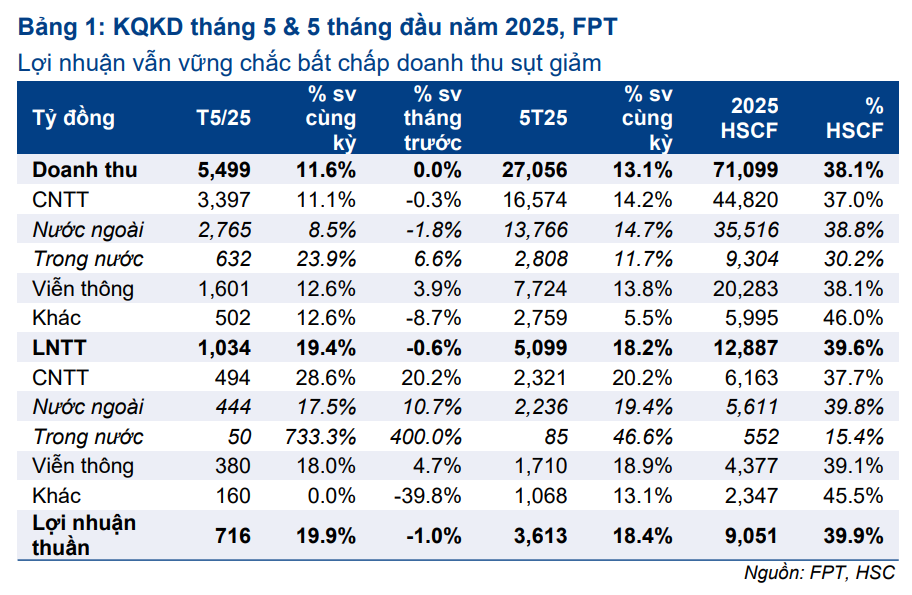 Bảng 1: KQKD tháng 5 & 5 tháng đầu năm 2025, FPT

Lợi nhuận vẫn vững chắc bất chấp doanh thu sụt giảm

| Tỷ đồng | T5/25 | % sv cùng kỳ | % sv tháng trước | 5T25 | % sv cùng kỳ | 2025 HSCF | % HSCF |
|---|---|---|---|---|---|---|---|
| Doanh thu | 5,499 | 11.6% | 0.0% | 27,056 | 13.1% | 71,099 | 38.1% |
| CNTT | 3,397 | 11.1% | -0.3% | 16,574 | 14.2% | 44,820 | 37.0% |
| Nước ngoài | 2,765 | 8.5% | -1.8% | 13,766 | 14.7% | 35,516 | 38.8% |
| Trong nước | 632 | 23.9% | 6.6% | 2,808 | 11.7% | 9,304 | 30.2% |
| Viễn thông | 1,601 | 12.6% | 3.9% | 7,724 | 13.8% | 20,283 | 38.1% |
| Khác | 502 | 12.6% | -8.7% | 2,759 | 5.5% | 5,995 | 46.0% |
| LNTT | 1,034 | 19.4% | -0.6% | 5,099 | 18.2% | 12,887 | 39.6% |
| CNTT | 494 | 28.6% | 20.2% | 2,321 | 20.2% | 6,163 | 37.7% |
| Nước ngoài | 444 | 17.5% | 10.7% | 2,236 | 19.4% | 5,611 | 39.8% |
| Trong nước | 50 | 733.3% | 400.0% | 85 | 46.6% | 552 | 15.4% |
| Viễn thông | 380 | 18.0% | 4.7% | 1,710 | 18.9% | 4,377 | 39.1% |
| Khác | 160 | 0.0% | -39.8% | 1,068 | 13.1% | 2,347 | 45.5% |
| Lợi nhuận thuần | 716 | 19.9% | -1.0% | 3,613 | 18.4% | 9,051 | 39.9% |

Nguồn: FPT, HSC